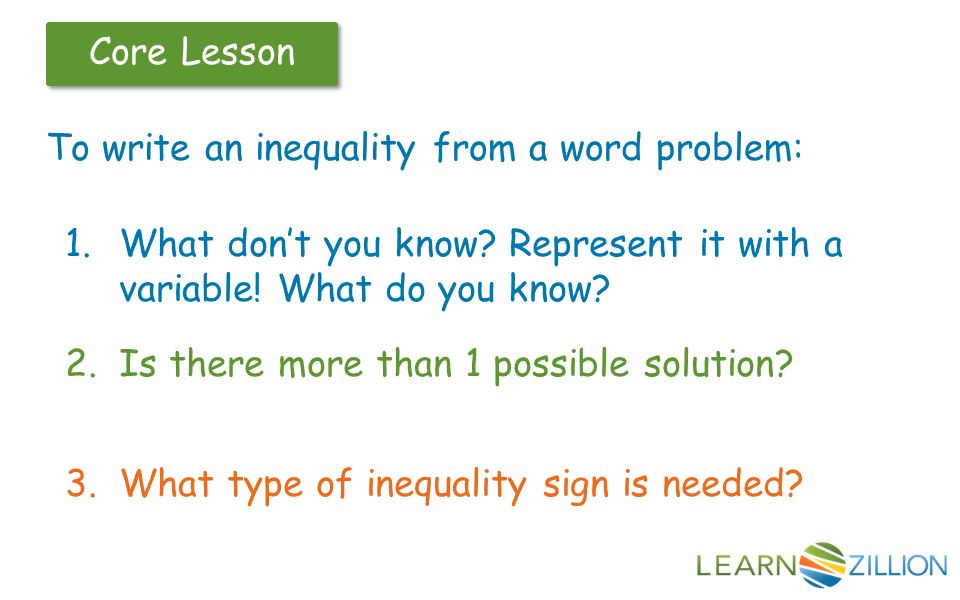 Core Lesson

To write an inequality from a word problem:

1. What don't you know? Represent it with a variable! What do you know?

2. Is there more than 1 possible solution?

3. What type of inequality sign is needed?

LEARNZILLION